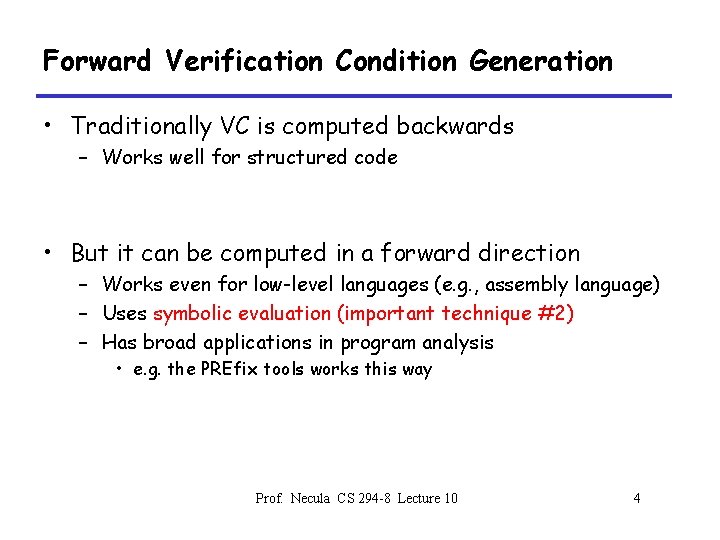 Forward Verification Condition Generation

• Traditionally VC is computed backwards
– Works well for structured code

• But it can be computed in a forward direction
– Works even for low-level languages (e.g., assembly language)
– Uses symbolic evaluation (important technique #2)
– Has broad applications in program analysis
• e.g. the PREfix tools works this way

Prof. Necula CS 294-8 Lecture 10

4